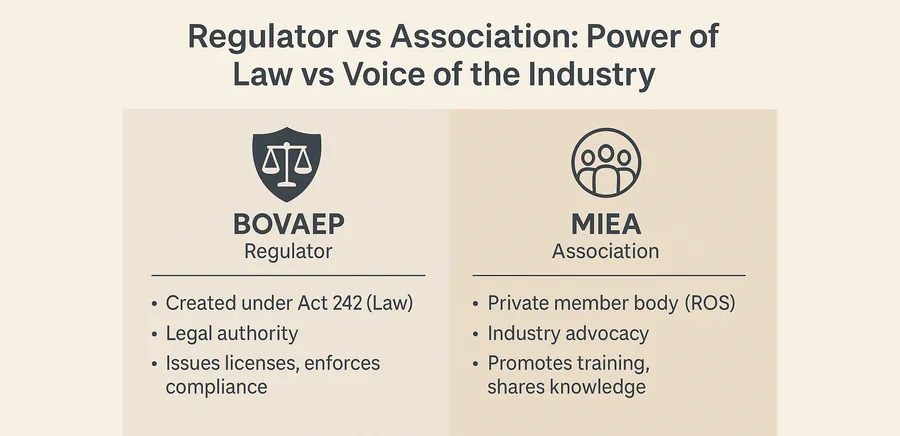 Regulator vs Association: Power of Law vs Voice of the Industry

BOVAEP
Regulator

• Created under Act 242 (Law)
• Legal authority
• Issues licenses, enforces compliance

MIEA
Association

• Private member body (ROS)
• Industry advocacy
• Promotes training, shares knowledge